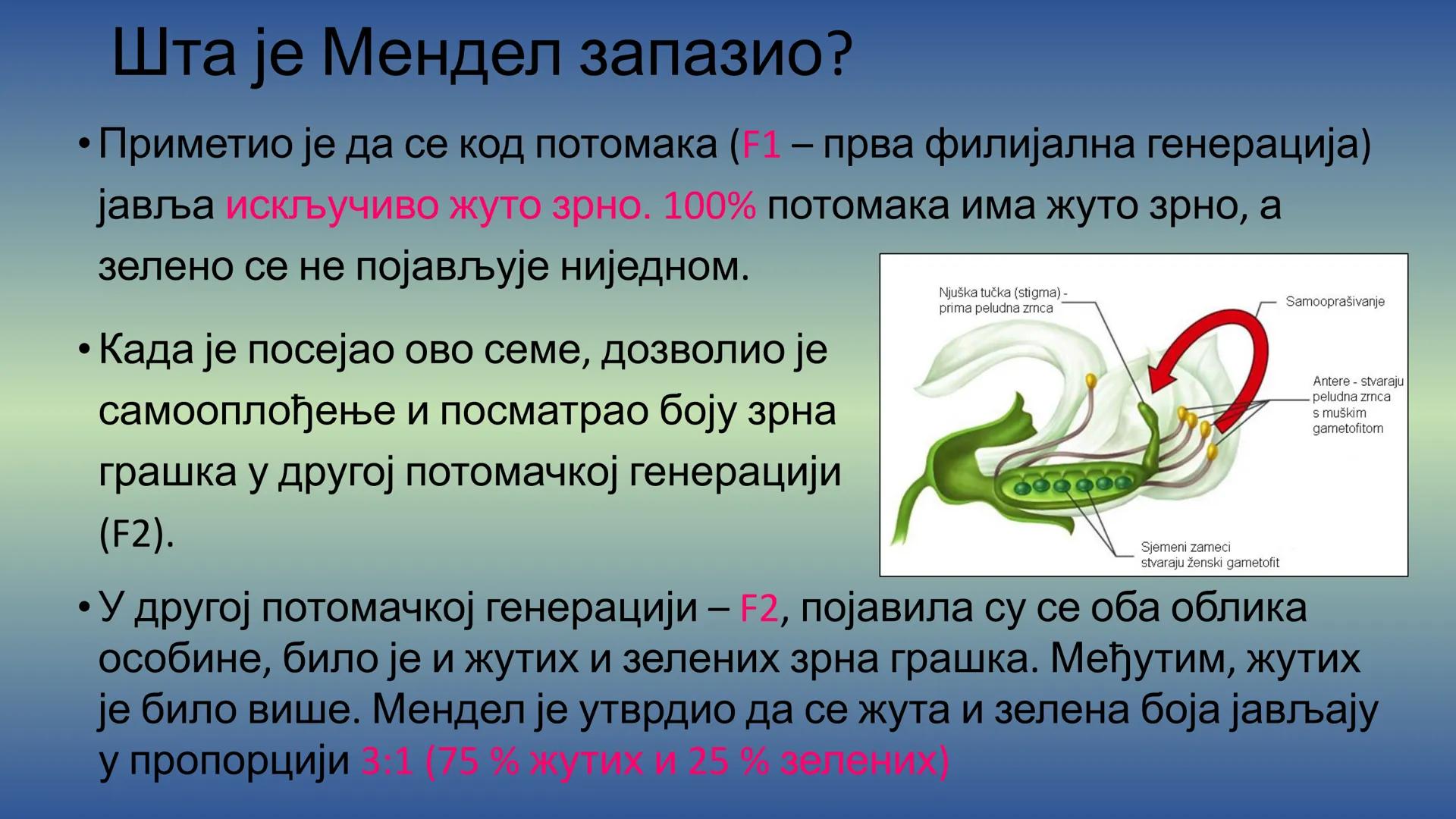 Шта је Мендел запазио?

• Приметио је да се код потомака (F1 – прва филијална генерација) јавља искључиво жуто зрно. 100% потомака има жуто зрно, а зелено се не појављује ниједном.

• Када је посејао ово семе, дозволио је самооплођење и посматрао боју зрна грашка у другој потомачкој генерацији (F2).

Njuška tučka (stigma) - prima peludna zrnca

Samooprašivanje

Antere - stvaraju peludna zrnca s muškim gametofitom

Sjemeni zameci stvaraju ženski gametofit

• У другој потомачкој генерацији – F2, појавила су се оба облика особине, било је и жутих и зелених зрна грашка. Међутим, жутих је било више. Мендел је утврдио да се жута и зелена боја јављају у пропорцији 3:1 (75 % жутих и 25 % зелених)